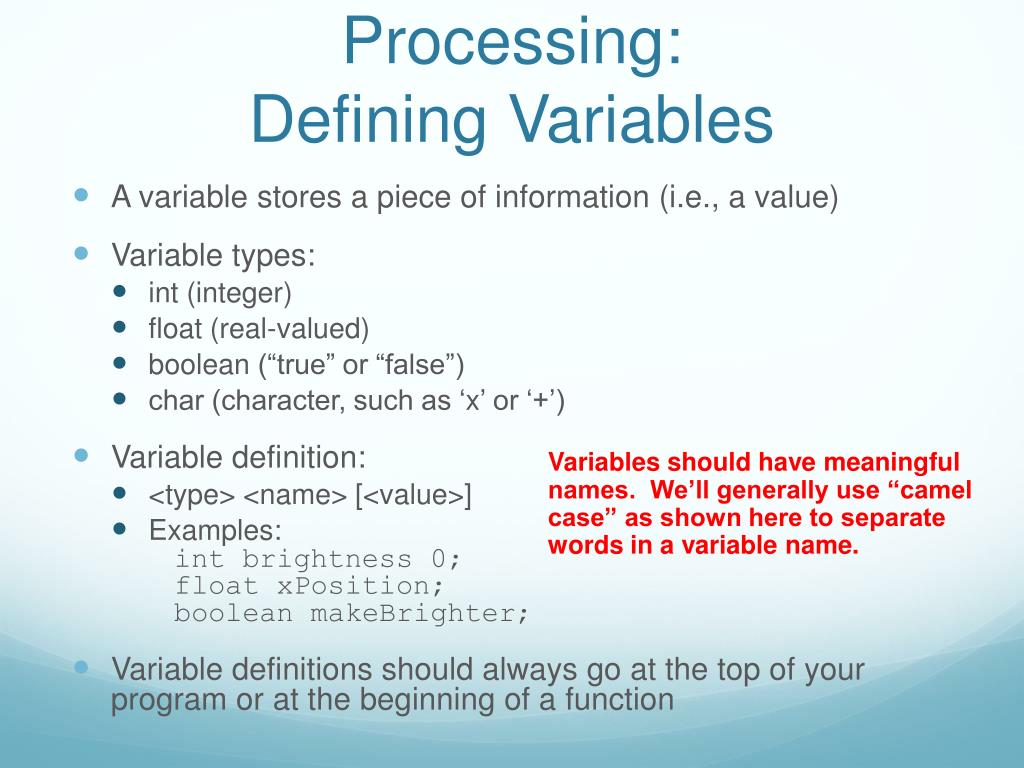 Processing:
Defining Variables

- A variable stores a piece of information (i.e., a value)
- Variable types:
  - int (integer)
  - float (real-valued)
  - boolean (“true” or “false”)
  - char (character, such as ‘x’ or ‘+’)
- Variable definition:
  - <type> <name> [<value>]
  - Examples:
    int brightness 0;
    float xPosition;
    boolean makeBrighter;

Variables should have meaningful names. We’ll generally use “camel case” as shown here to separate words in a variable name.

- Variable definitions should always go at the top of your program or at the beginning of a function